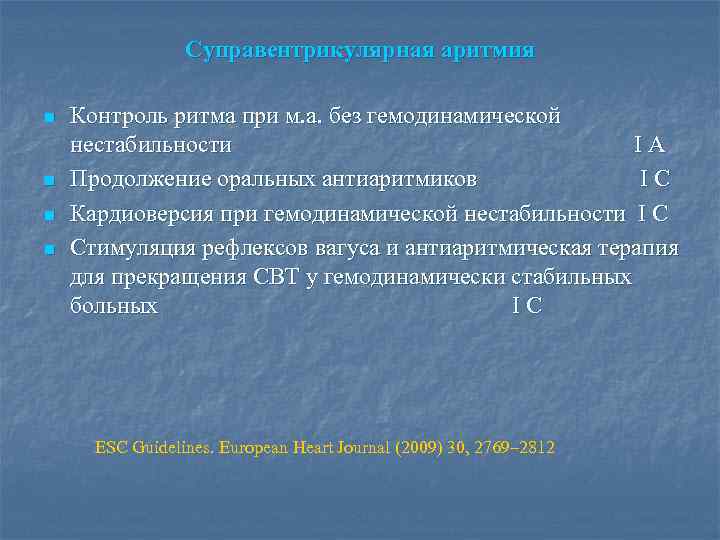 Суправентрикулярная аритмия

Контроль ритма при м.а. без гемодинамической нестабильности I A

Продолжение оральных антиаритмиков I C

Кардиоверсия при гемодинамической нестабильности I C

Стимуляция рефлексов вагуса и антиаритмическая терапия для прекращения СВТ у гемодинамически стабильных больных I C

ESC Guidelines. European Heart Journal (2009) 30, 2769–2812